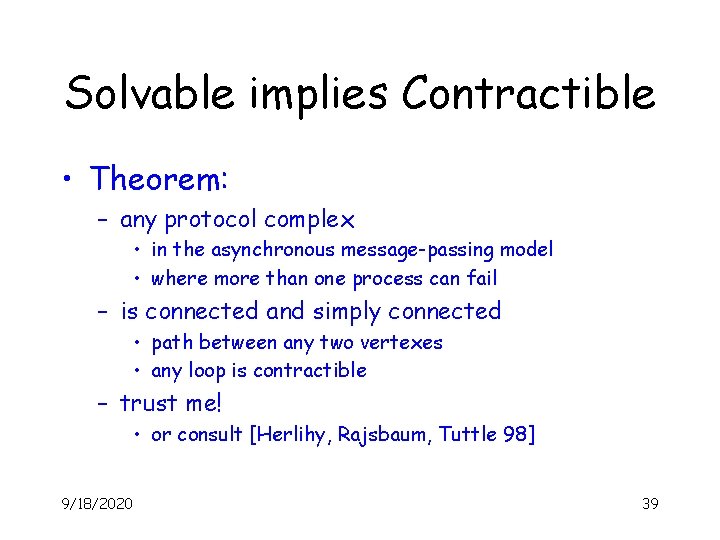 Solvable implies Contractible

• Theorem:
  – any protocol complex
    • in the asynchronous message-passing model
    • where more than one process can fail
  – is connected and simply connected
    • path between any two vertexes
    • any loop is contractible
  – trust me!
    • or consult [Herlihy, Rajsbaum, Tuttle 98]

9/18/2020

39